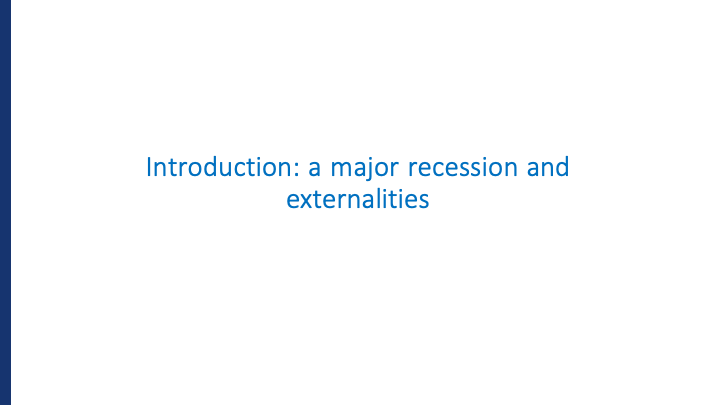 Introduction: a major recession and externalities